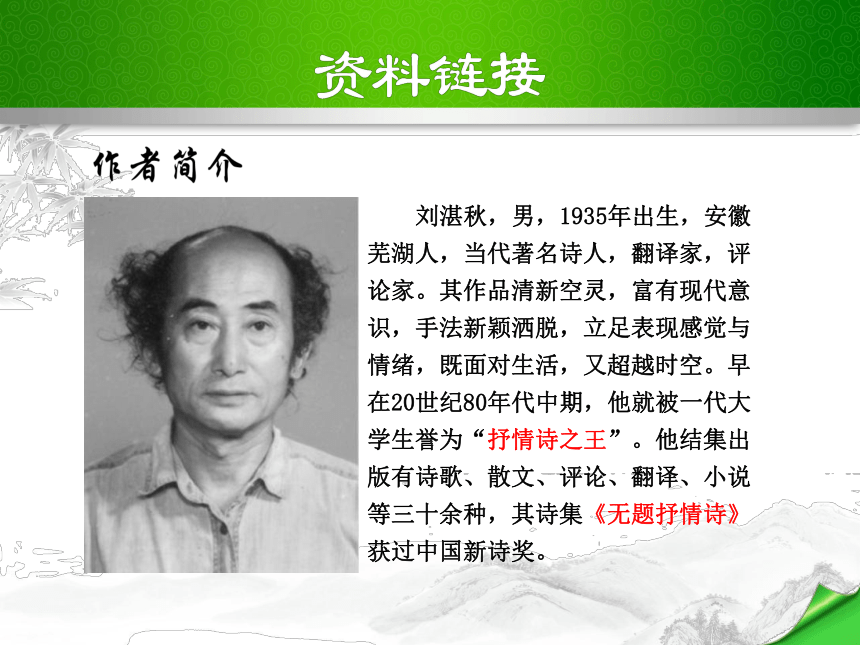 资料链接

作者简介

刘湛秋，男，1935年出生，安徽芜湖人，当代著名诗人，翻译家，评论家。其作品清新空灵，富有现代意识，手法新颖洒脱，立足表现感觉与情绪，既面对生活，又超越时空。早在20世纪80年代中期，他就被一代大学生誉为“抒情诗之王”。他结集出版有诗歌、散文、评论、翻译、小说等三十余种，其诗集《无题抒情诗》获过中国新诗奖。